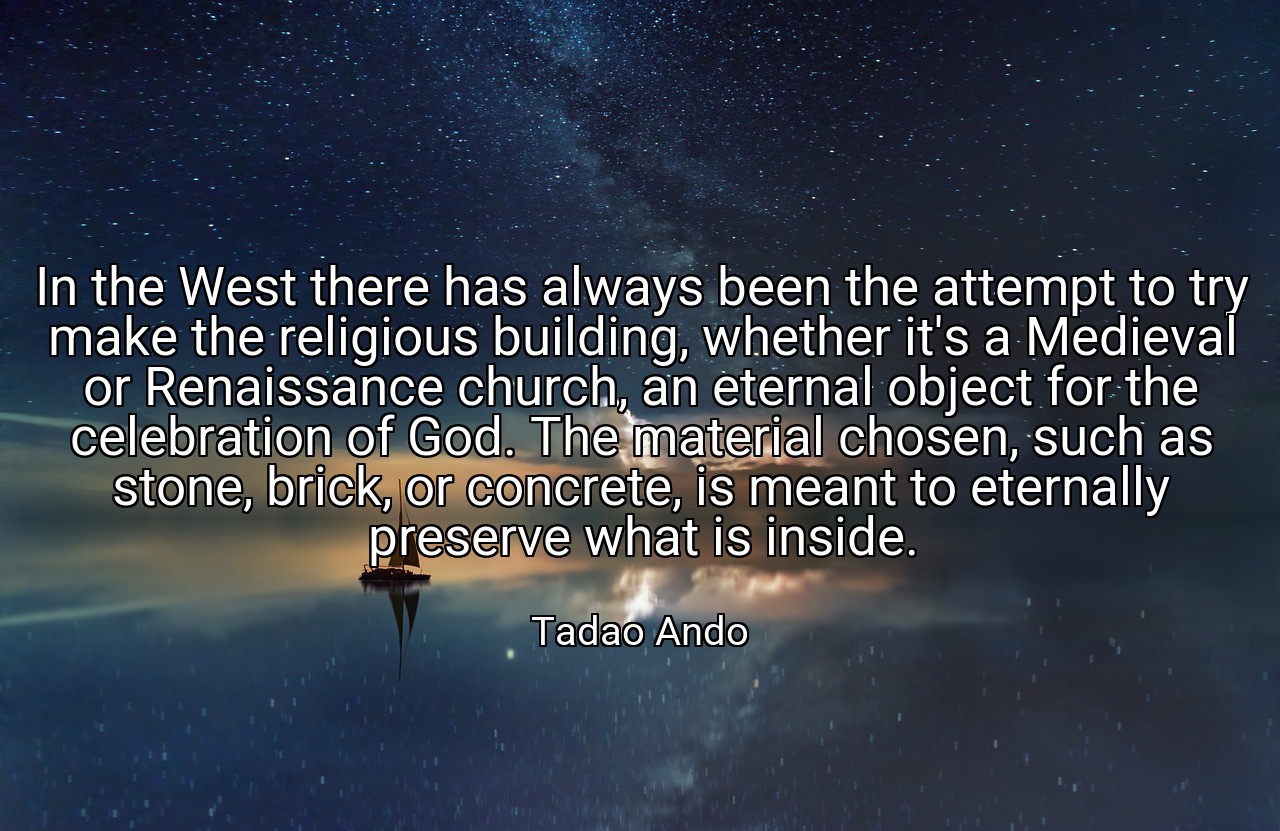 In the West there has always been the attempt to try make the religious building, whether it's a Medieval or Renaissance church, an eternal object for the celebration of God. The material chosen, such as stone, brick, or concrete, is meant to eternally preserve what is inside.

Tadao Ando